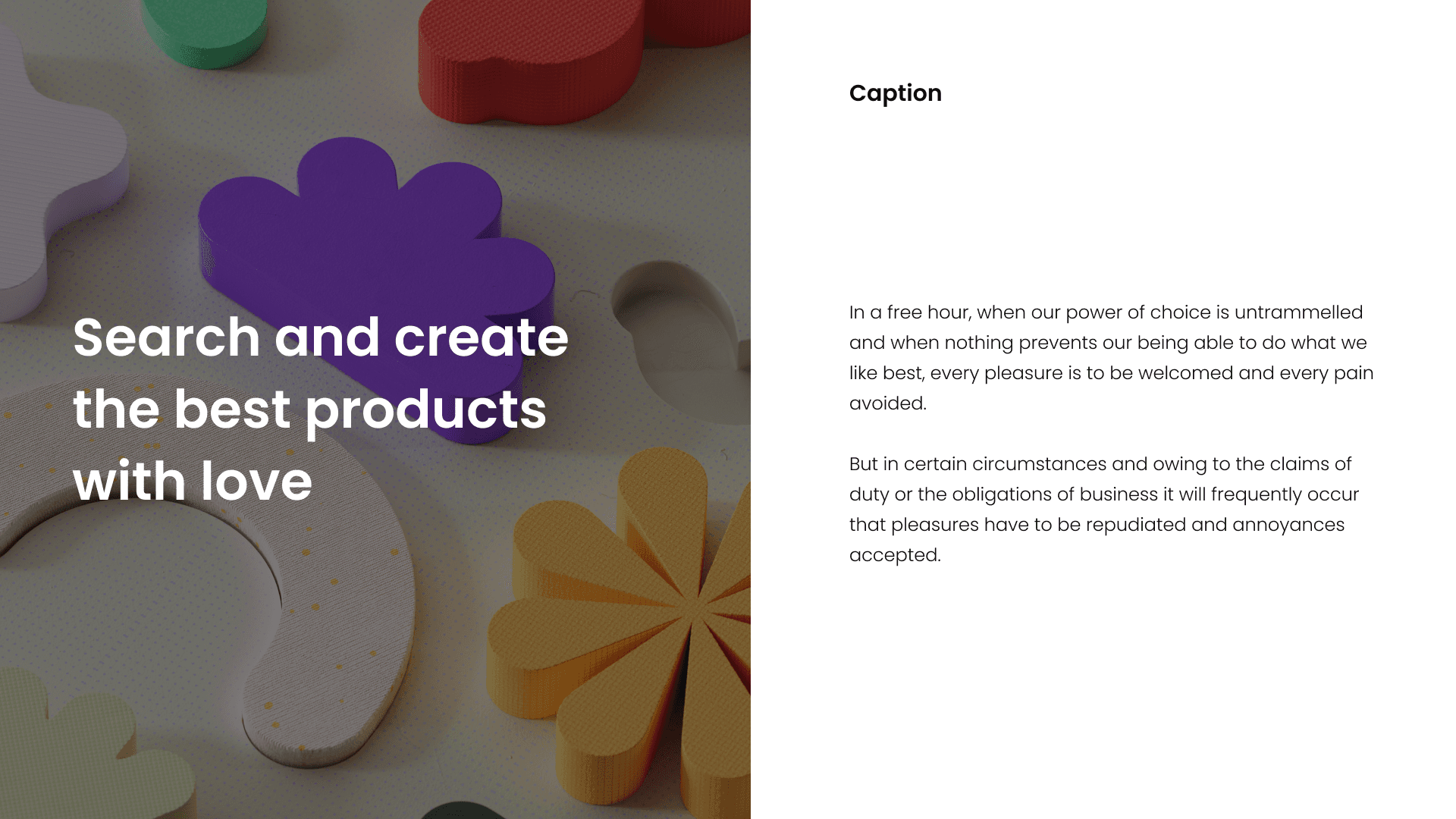 Search and create the best products with love

Caption

In a free hour, when our power of choice is untrammelled and when nothing prevents our being able to do what we like best, every pleasure is to be welcomed and every pain avoided.

But in certain circumstances and owing to the claims of duty or the obligations of business it will frequently occur that pleasures have to be repudiated and annoyances accepted.